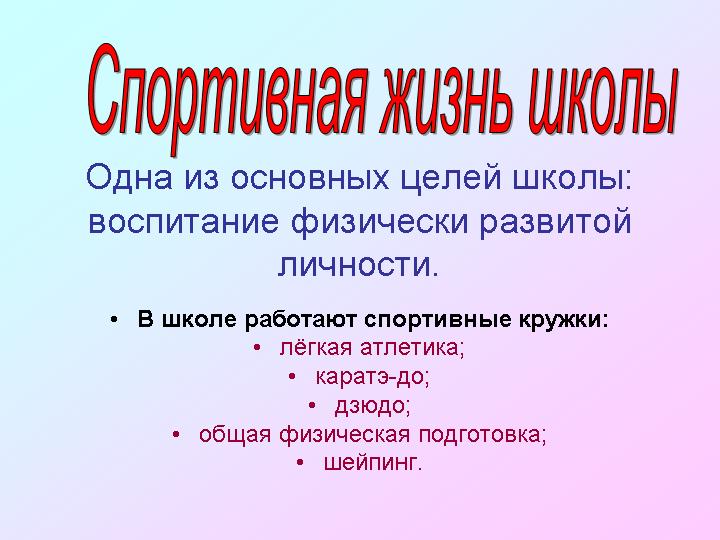 Спортивная жизнь школы

Одна из основных целей школы: воспитание физически развитой личности.

• В школе работают спортивные кружки:
• лёгкая атлетика;
• каратэ-до;
• дзюдо;
• общая физическая подготовка;
• шейпинг.